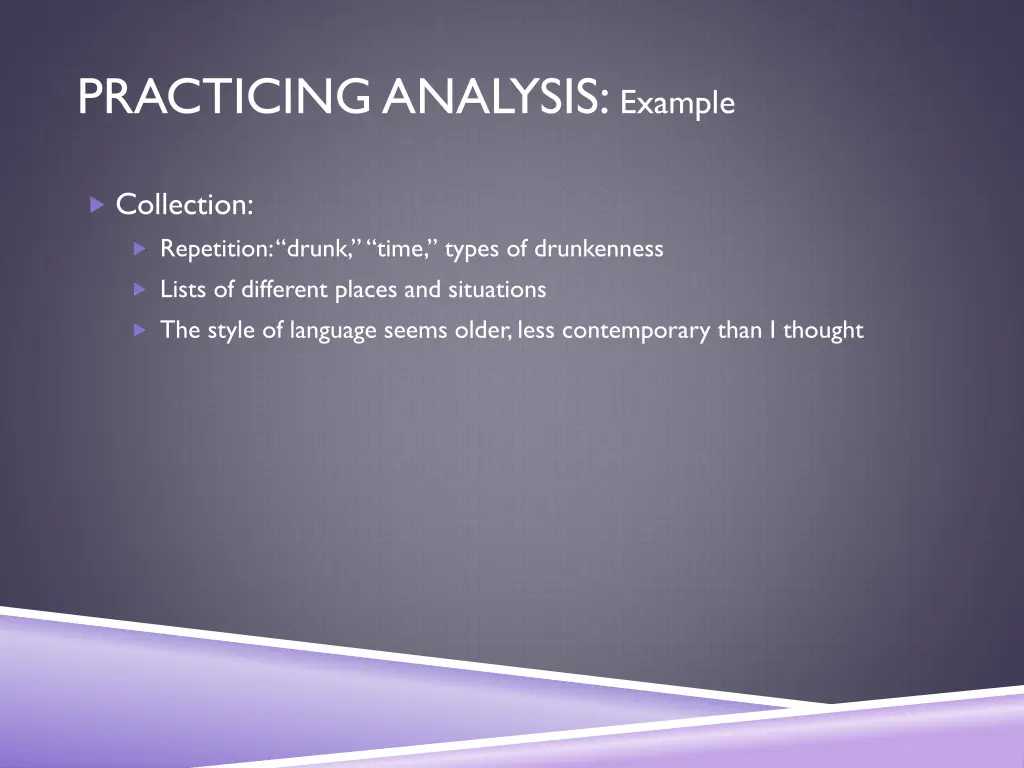 PRACTICING ANALYSIS: Example

Collection:

Repetition: “drunk,” “time,” types of drunkenness

Lists of different places and situations

The style of language seems older, less contemporary than I thought